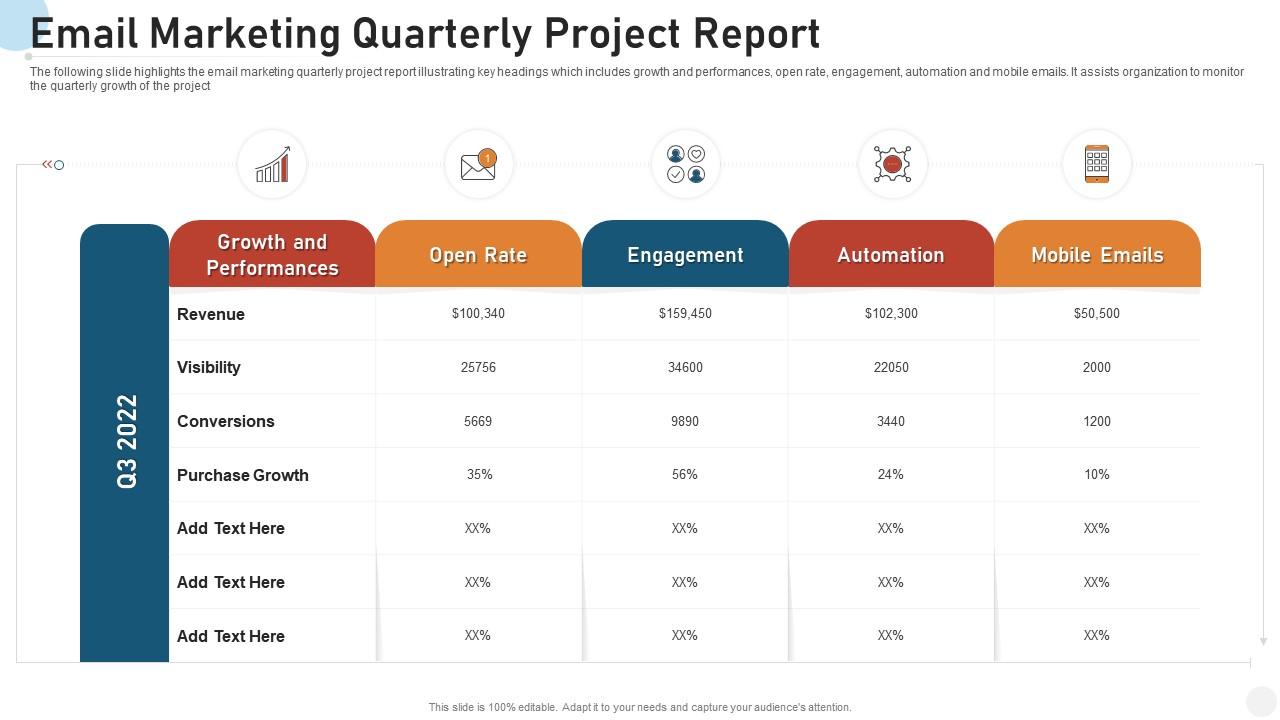 Email Marketing Quarterly Project Report

The following slide highlights the email marketing quarterly project report illustrating key headings which includes growth and performances, open rate, engagement, automation and mobile emails. It assists organization to monitor the quarterly growth of the project

1

Q3 2022

| Growth and Performances | Open Rate | Engagement | Automation | Mobile Emails |
|---|---|---|---|---|
| Revenue | \$100,340 | \$159,450 | \$102,300 | \$50,500 |
| Visibility | 25756 | 34600 | 22050 | 2000 |
| Conversions | 5669 | 9890 | 3440 | 1200 |
| Purchase Growth | 35% | 56% | 24% | 10% |
| Add Text Here | XX% | XX% | XX% | XX% |
| Add Text Here | XX% | XX% | XX% | XX% |
| Add Text Here | XX% | XX% | XX% | XX% |

This slide is 100% editable. Adapt it to your needs and capture your audience's attention.